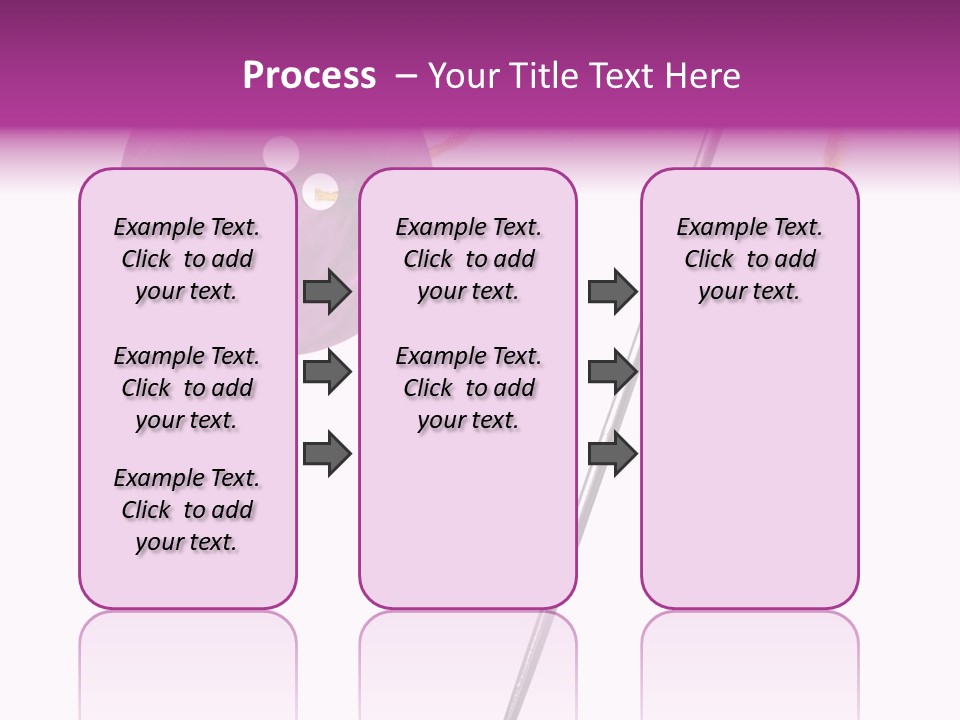 Process – Your Title Text Here

Example Text. Click to add your text.

Example Text. Click to add your text.

Example Text. Click to add your text.

Example Text. Click to add your text.

Example Text. Click to add your text.

Example Text. Click to add your text.